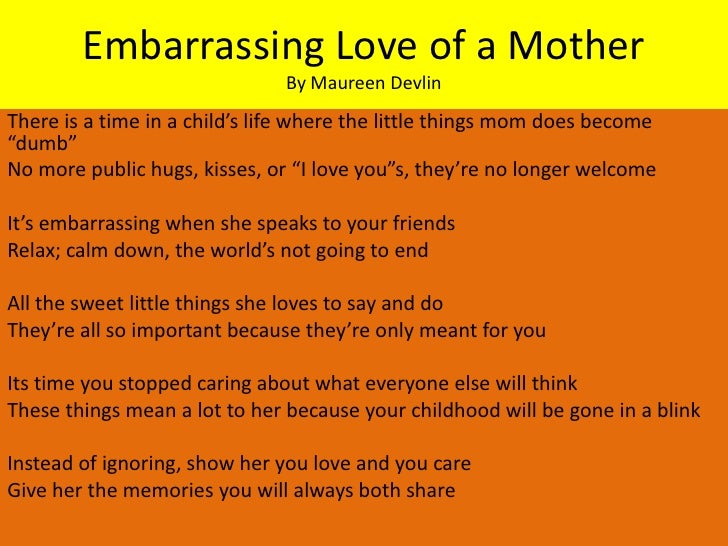 Embarrassing Love of a Mother
By Maureen Devlin

There is a time in a child’s life where the little things mom does become “dumb”
No more public hugs, kisses, or “I love you”s, they’re no longer welcome

It’s embarrassing when she speaks to your friends
Relax; calm down, the world’s not going to end

All the sweet little things she loves to say and do
They’re all so important because they’re only meant for you

Its time you stopped caring about what everyone else will think
These things mean a lot to her because your childhood will be gone in a blink

Instead of ignoring, show her you love and you care
Give her the memories you will always both share